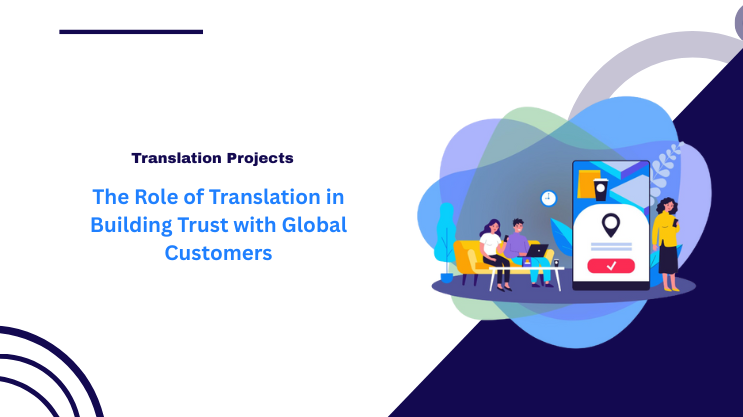 Translation Projects

The Role of Translation in Building Trust with Global Customers